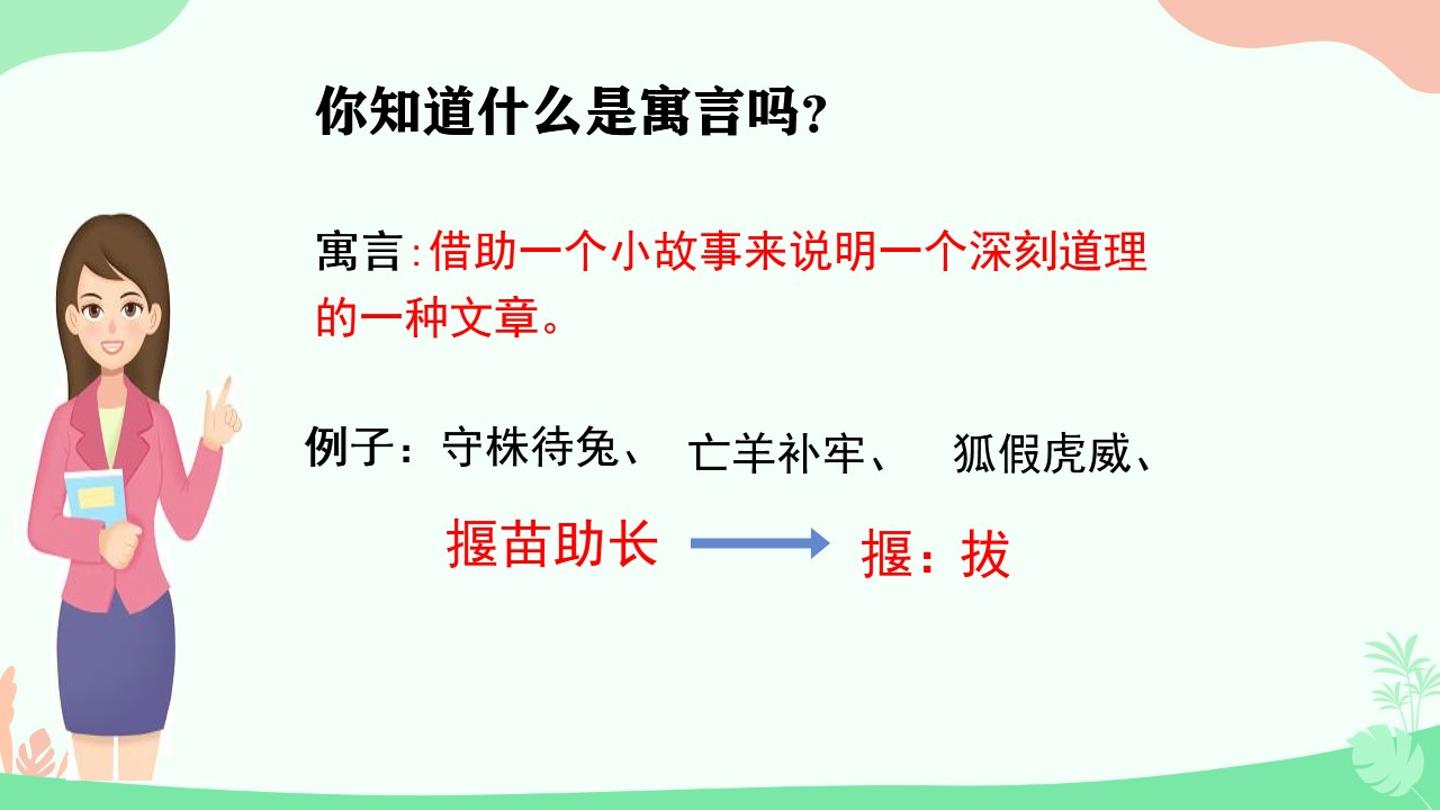 你知道什么是寓言吗?

寓言:借助一个小故事来说明一个深刻道理的一种文章。

例子:守株待兔、 亡羊补牢、 狐假虎威、

揠苗助长 揠:拔